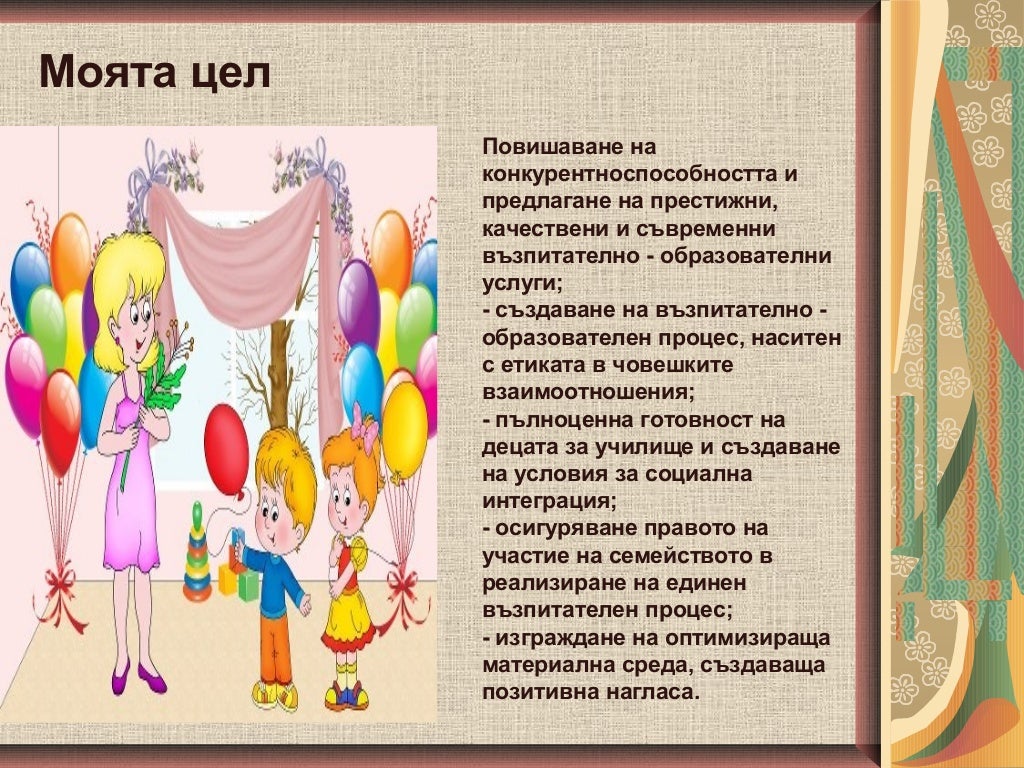 Моята цел

Повишаване на конкурентноспособността и предлагане на престижни, качествени и съвременни възпитателно - образователни услуги;
- създаване на възпитателно - образователен процес, наситен с етиката в човешките взаимоотношения;
- пълноценна готовност на децата за училище и създаване на условия за социална интеграция;
- осигуряване правото на участие на семейството в реализиране на единен възпитателен процес;
- изграждане на оптимизираща материална среда, създаваща позитивна нагласа.